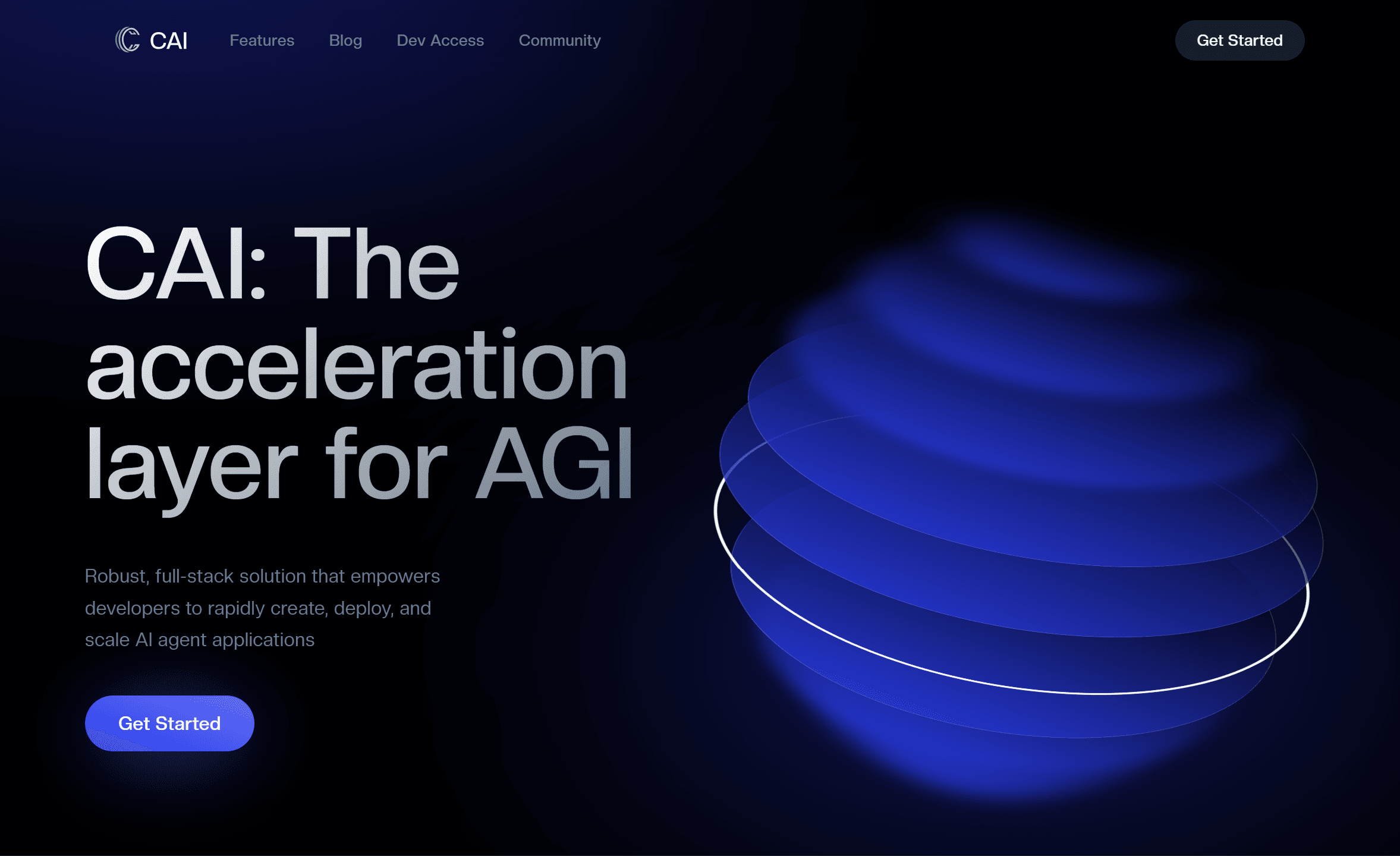 CAI Features Blog Dev Access Community Get Started

CAI: The acceleration layer for AGI

Robust, full-stack solution that empowers developers to rapidly create, deploy, and scale AI agent applications

Get Started